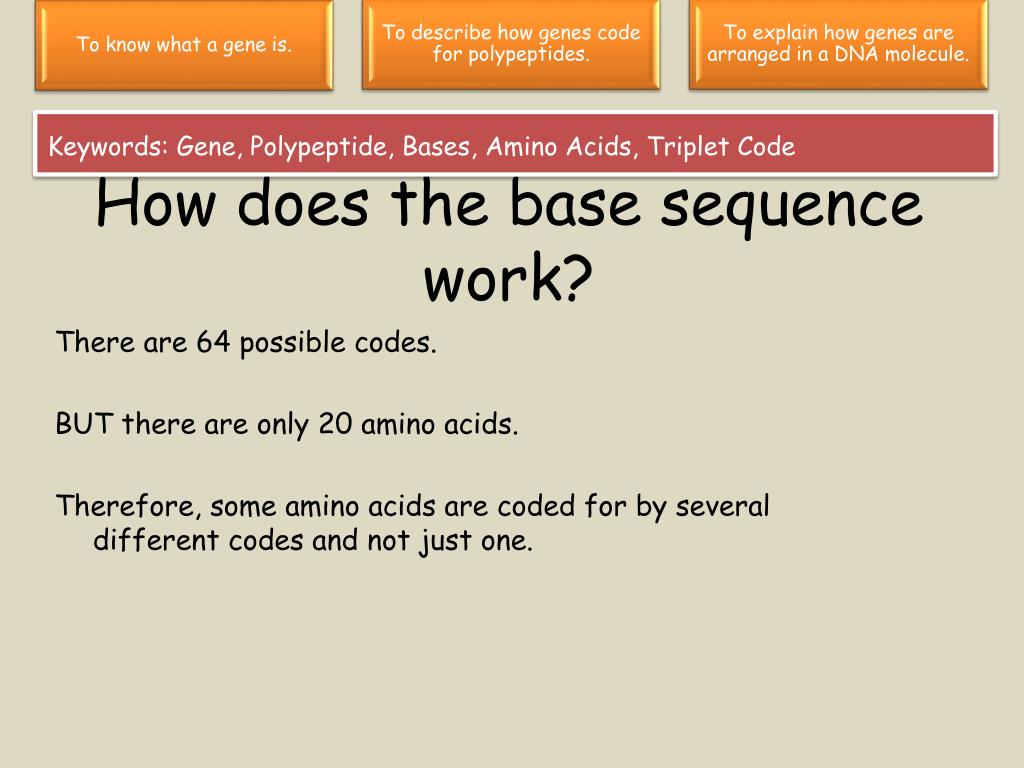 To know what a gene is.

To describe how genes code for polypeptides.

To explain how genes are arranged in a DNA molecule.

Keywords: Gene, Polypeptide, Bases, Amino Acids, Triplet Code

How does the base sequence work?

There are 64 possible codes.

BUT there are only 20 amino acids.

Therefore, some amino acids are coded for by several different codes and not just one.